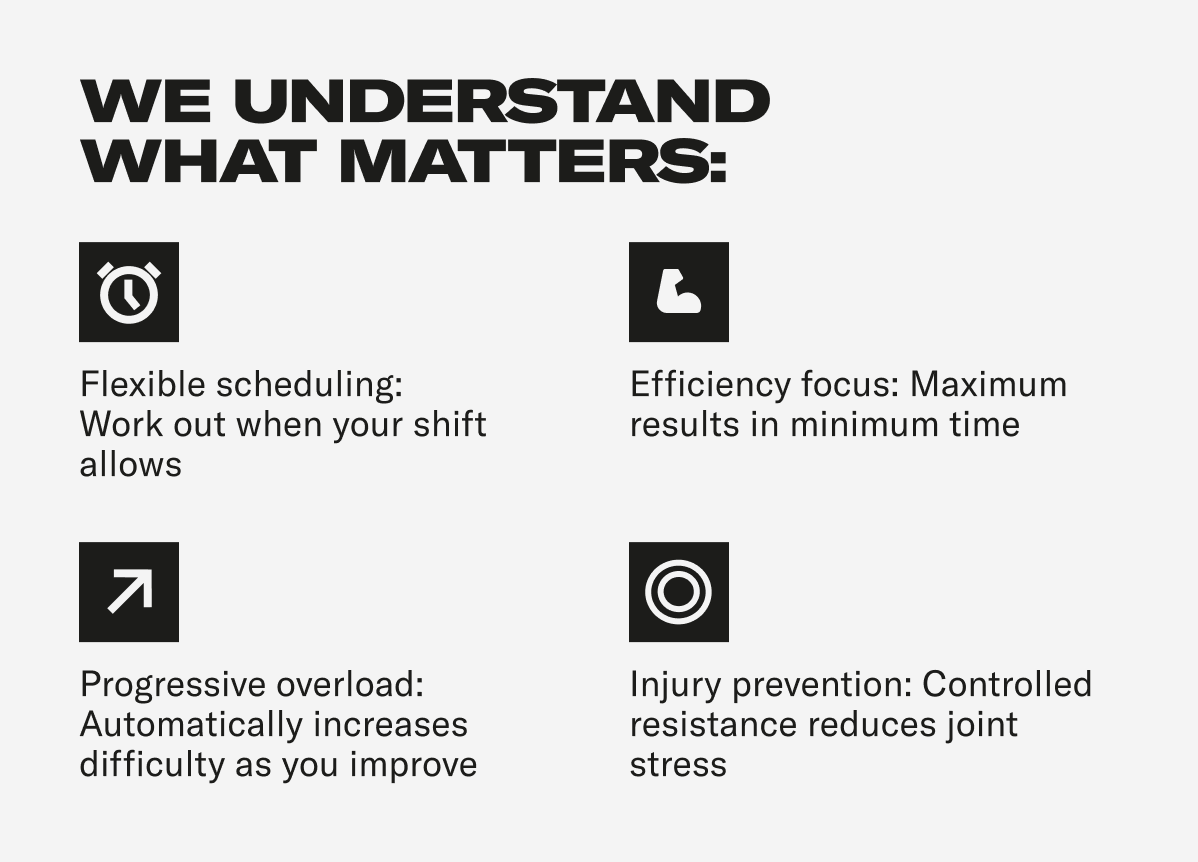 WE UNDERSTAND WHAT MATTERS:

Flexible scheduling: Work out when your shift allows

Efficiency focus: Maximum results in minimum time

Progressive overload: Automatically increases difficulty as you improve

Injury prevention: Controlled resistance reduces joint stress